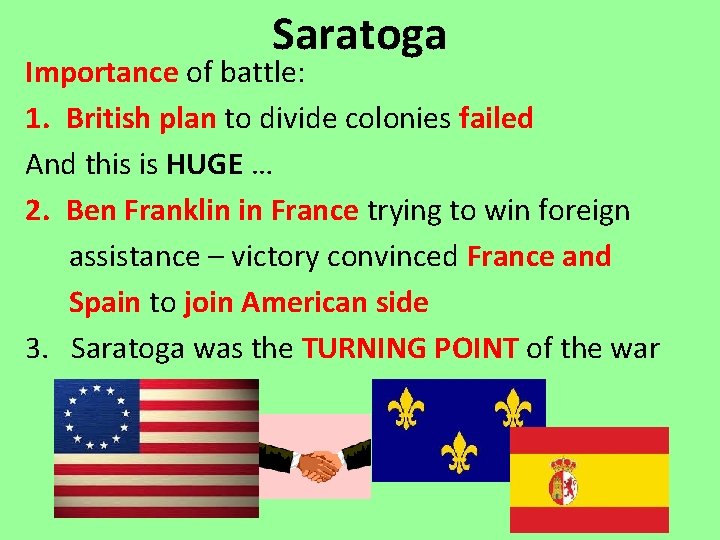 Saratoga

Importance of battle:

1. British plan to divide colonies failed

And this is HUGE …

2. Ben Franklin in France trying to win foreign assistance – victory convinced France and Spain to join American side

3. Saratoga was the TURNING POINT of the war